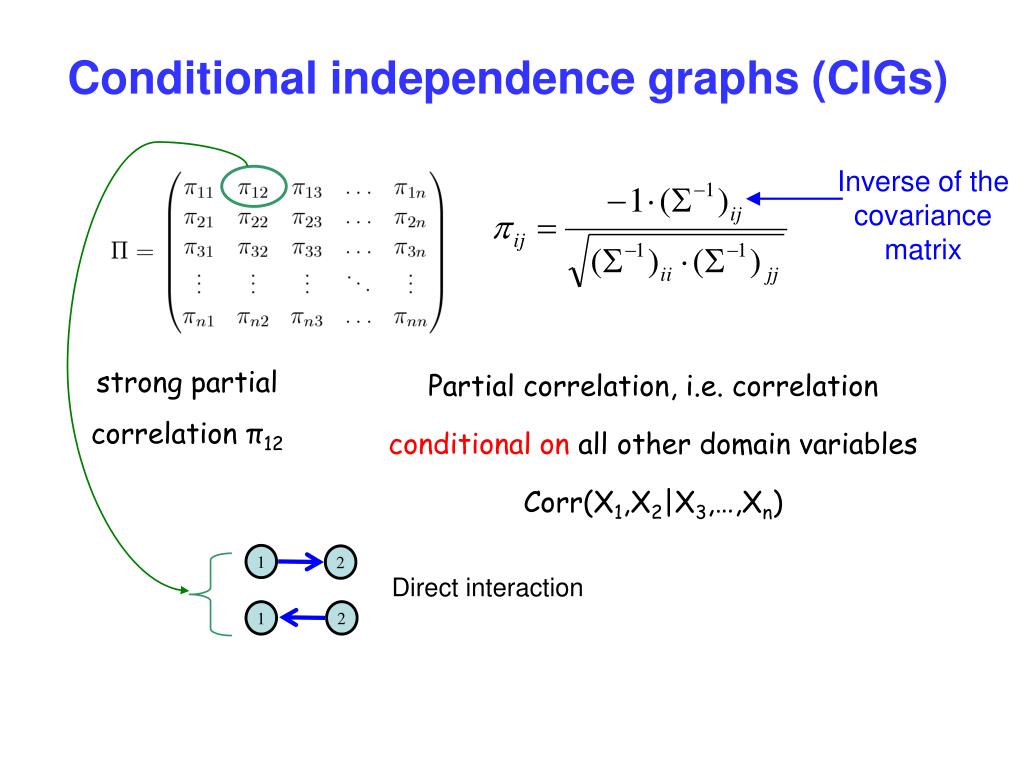 Conditional independence graphs (CIGs)

$\Pi = \begin{pmatrix} \pi_{11} & \pi_{12} & \pi_{13} & \dots & \pi_{1n} \\ \pi_{21} & \pi_{22} & \pi_{23} & \dots & \pi_{2n} \\ \pi_{31} & \pi_{32} & \pi_{33} & \dots & \pi_{3n} \\ \vdots & \vdots & \vdots & \ddots & \vdots \\ \pi_{n1} & \pi_{n2} & \pi_{n3} & \dots & \pi_{nn} \end{pmatrix}$

$\pi_{ij} = \frac{-1 \cdot (\Sigma^{-1})_{ij}}{\sqrt{(\Sigma^{-1})_{ii} \cdot (\Sigma^{-1})_{jj}}}$

Inverse of the covariance matrix

strong partial correlation $\pi_{12}$

Partial correlation, i.e. correlation conditional on all other domain variables

Corr($X_1$,$X_2$|$X_3$,…,$X_n$)

1 2

1 2

Direct interaction